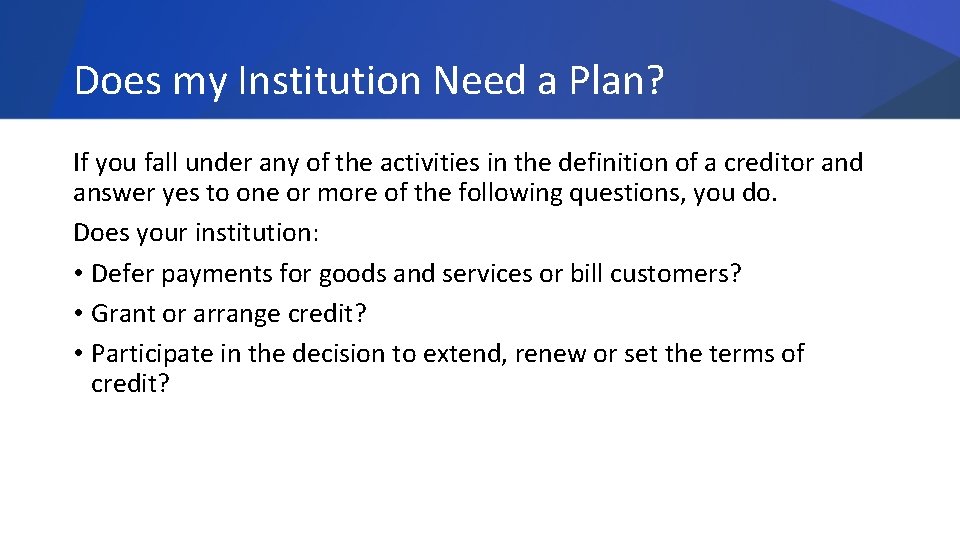 Does my Institution Need a Plan?

If you fall under any of the activities in the definition of a creditor and answer yes to one or more of the following questions, you do.

Does your institution:

• Defer payments for goods and services or bill customers?
• Grant or arrange credit?
• Participate in the decision to extend, renew or set the terms of credit?